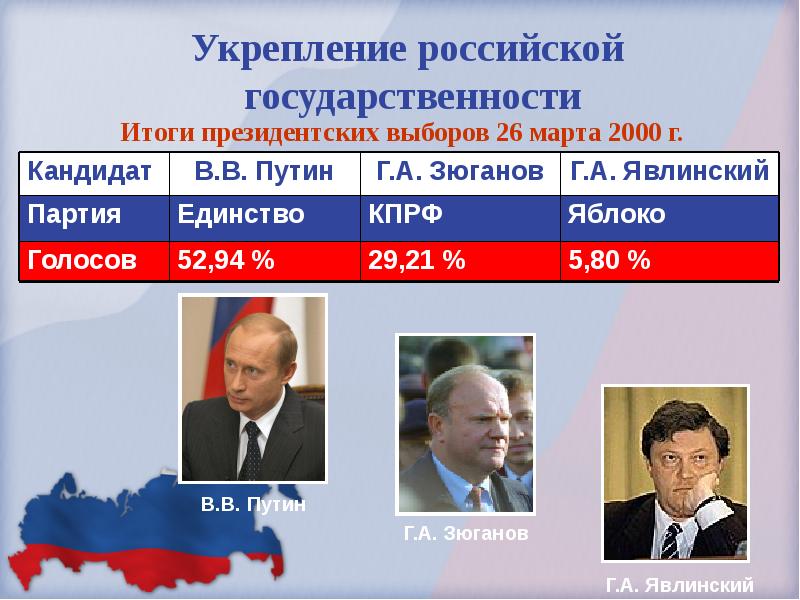 Укрепление российской государственности

Итоги президентских выборов 26 марта 2000 г.

| Кандидат | В.В. Путин | Г.А. Зюганов | Г.А. Явлинский |
|---|---|---|---|
| Партия | Единство | КПРФ | Яблоко |
| Голосов | 52,94 % | 29,21 % | 5,80 % |

В.В. Путин

Г.А. Зюганов

Г.А. Явлинский